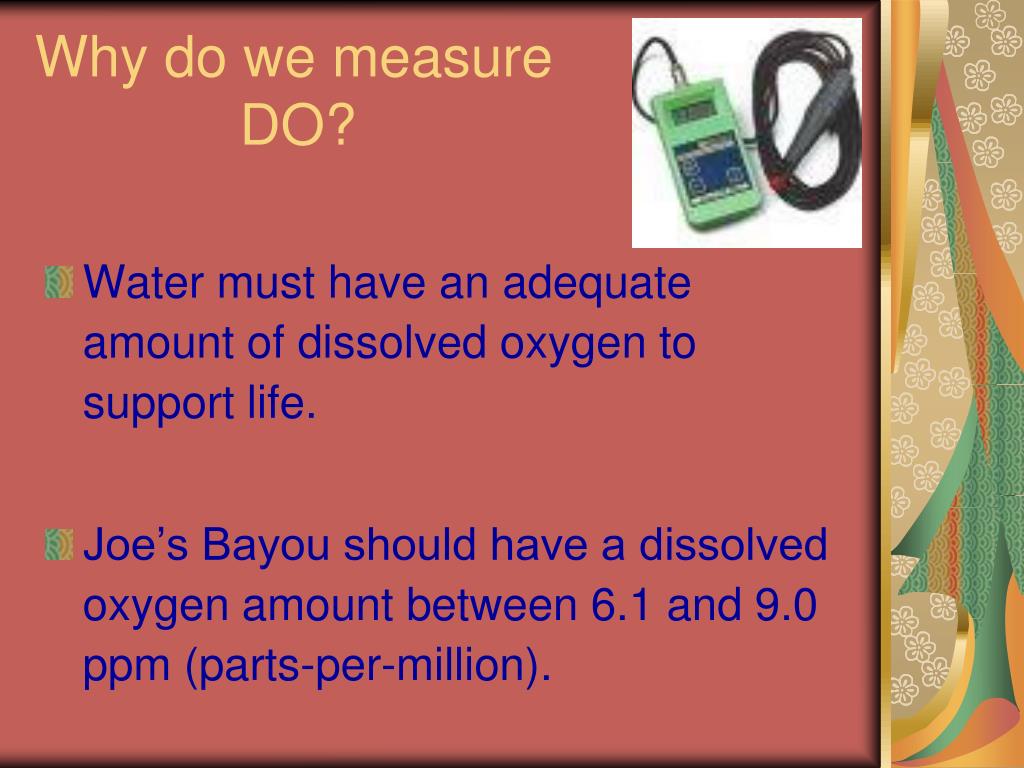 Why do we measure DO?

Water must have an adequate amount of dissolved oxygen to support life.

Joe’s Bayou should have a dissolved oxygen amount between 6.1 and 9.0 ppm (parts-per-million).